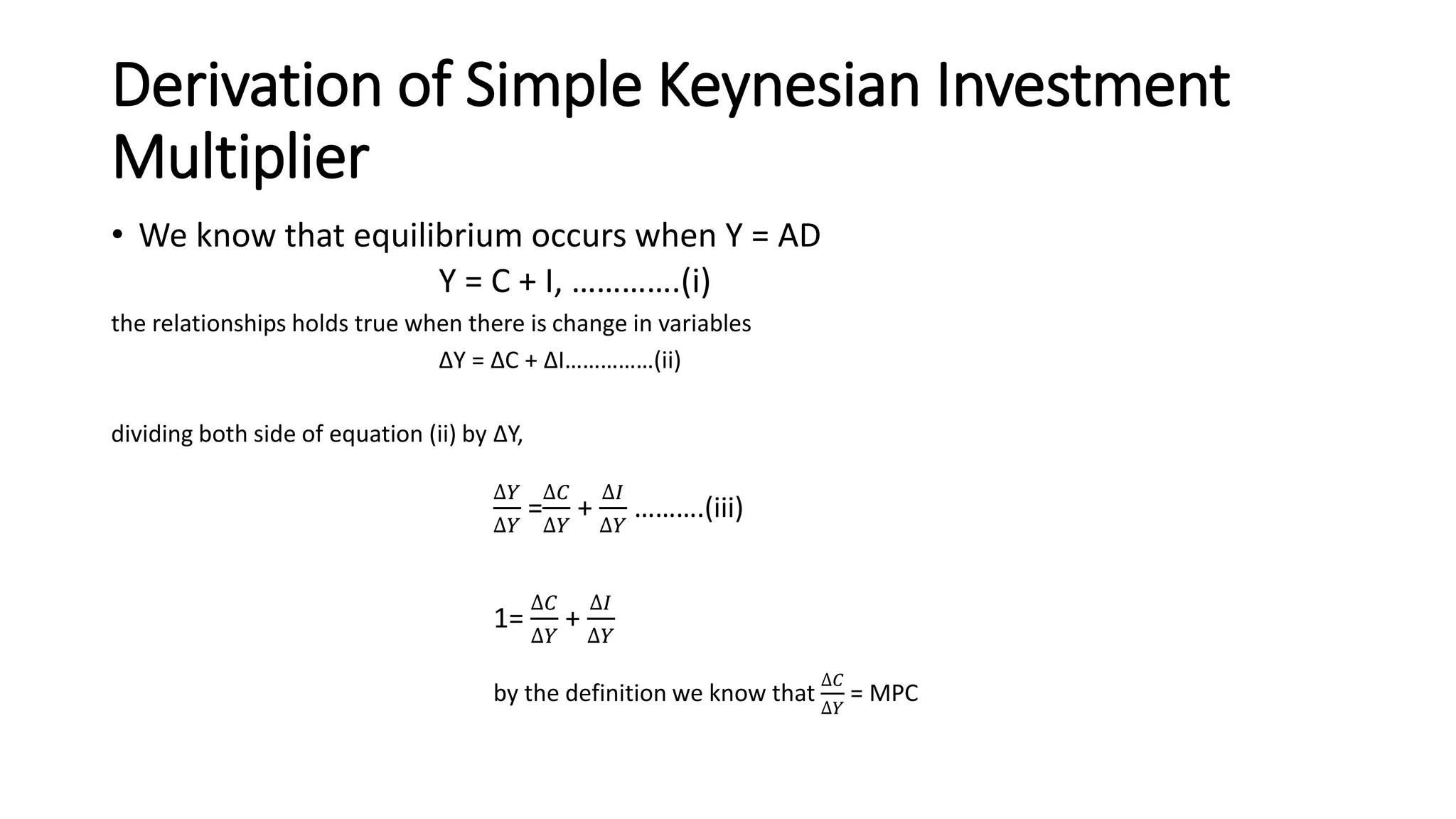 Derivation of Simple Keynesian Investment Multiplier

• We know that equilibrium occurs when Y = AD

Y = C + I, ………….(i)

the relationships holds true when there is change in variables

ΔY = ΔC + ΔI……………(ii)

dividing both side of equation (ii) by ΔY,

$\frac{\Delta Y}{\Delta Y} = \frac{\Delta C}{\Delta Y} + \frac{\Delta I}{\Delta Y}$ ……….(iii)

$1 = \frac{\Delta C}{\Delta Y} + \frac{\Delta I}{\Delta Y}$

by the definition we know that $\frac{\Delta C}{\Delta Y}$ = MPC